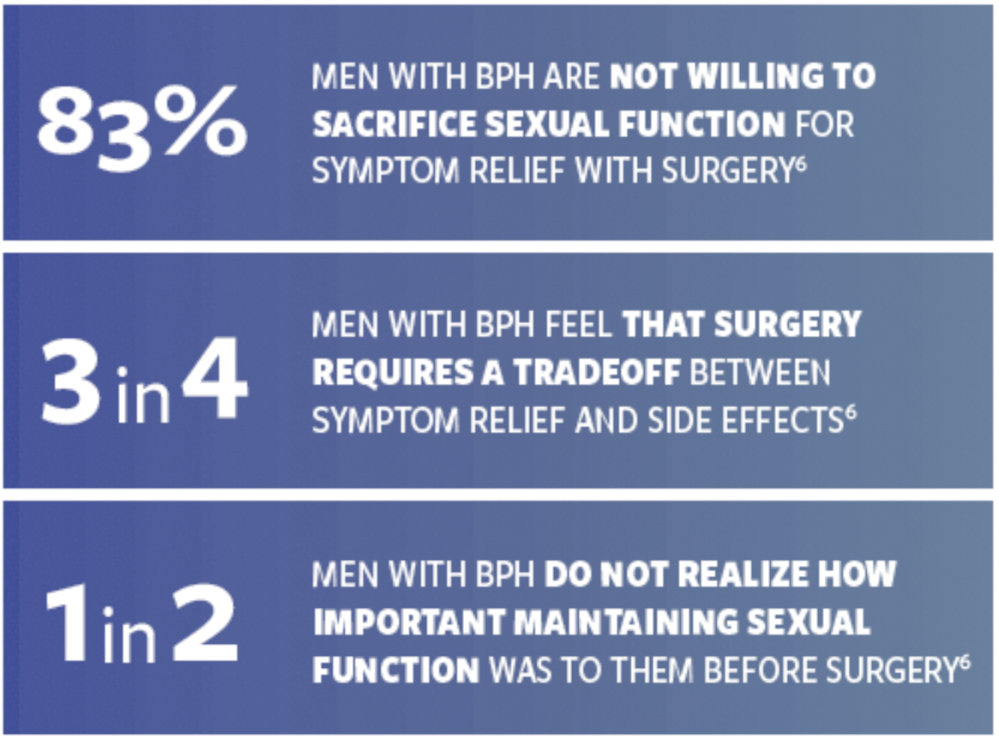 83%

MEN WITH BPH ARE NOT WILLING TO SACRIFICE SEXUAL FUNCTION FOR SYMPTOM RELIEF WITH SURGERY$^6$

3 in 4

MEN WITH BPH FEEL THAT SURGERY REQUIRES A TRADEOFF BETWEEN SYMPTOM RELIEF AND SIDE EFFECTS$^6$

1 in 2

MEN WITH BPH DO NOT REALIZE HOW IMPORTANT MAINTAINING SEXUAL FUNCTION WAS TO THEM BEFORE SURGERY$^6$